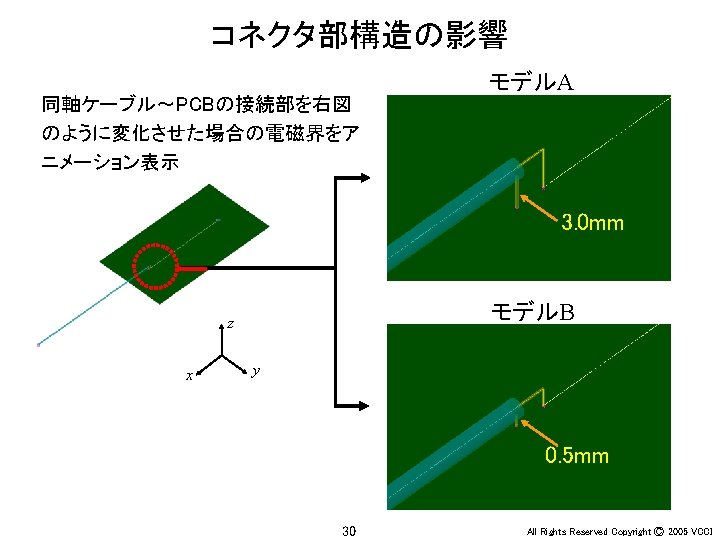 コネクタ部構造の影響

同軸ケーブル～PCBの接続部を右図のように変化させた場合の電磁界をアニメーション表示

$z$

$x$

$y$

モデルA

3.0mm

モデルB

0.5mm

30

All Rights Reserved Copyright © 2005 VCCI